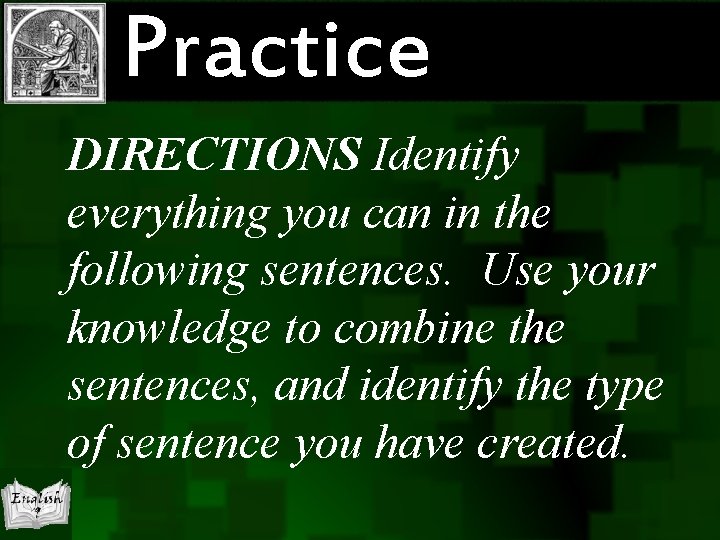 Practice

DIRECTIONS Identify everything you can in the following sentences. Use your knowledge to combine the sentences, and identify the type of sentence you have created.

English